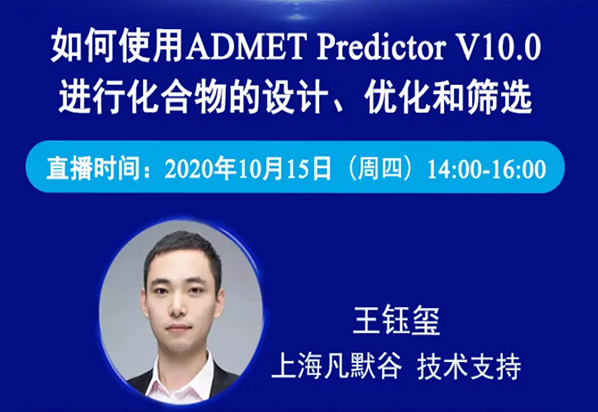 如何使用ADMET Predictor V10.0
进行化合物的设计、优化和筛选

直播时间：2020年10月15日（周四）14:00-16:00

王钰玺
上海凡默谷 技术支持